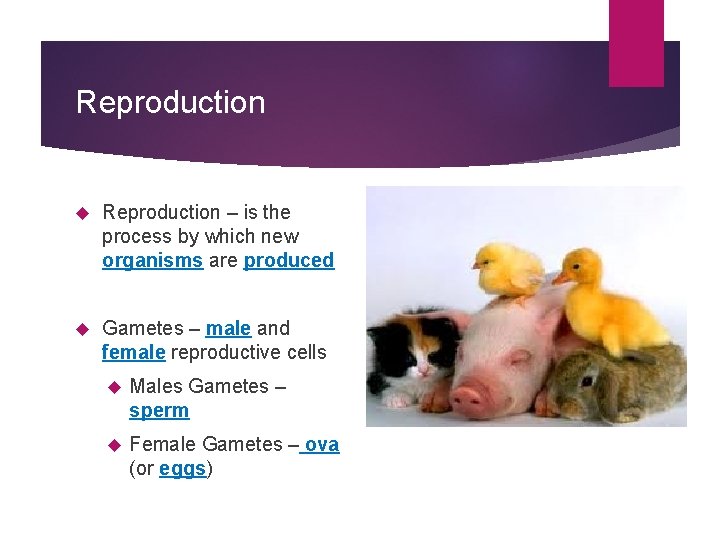 Reproduction

Reproduction – is the process by which new organisms are produced

Gametes – male and female reproductive cells

Males Gametes – sperm

Female Gametes – ova (or eggs)